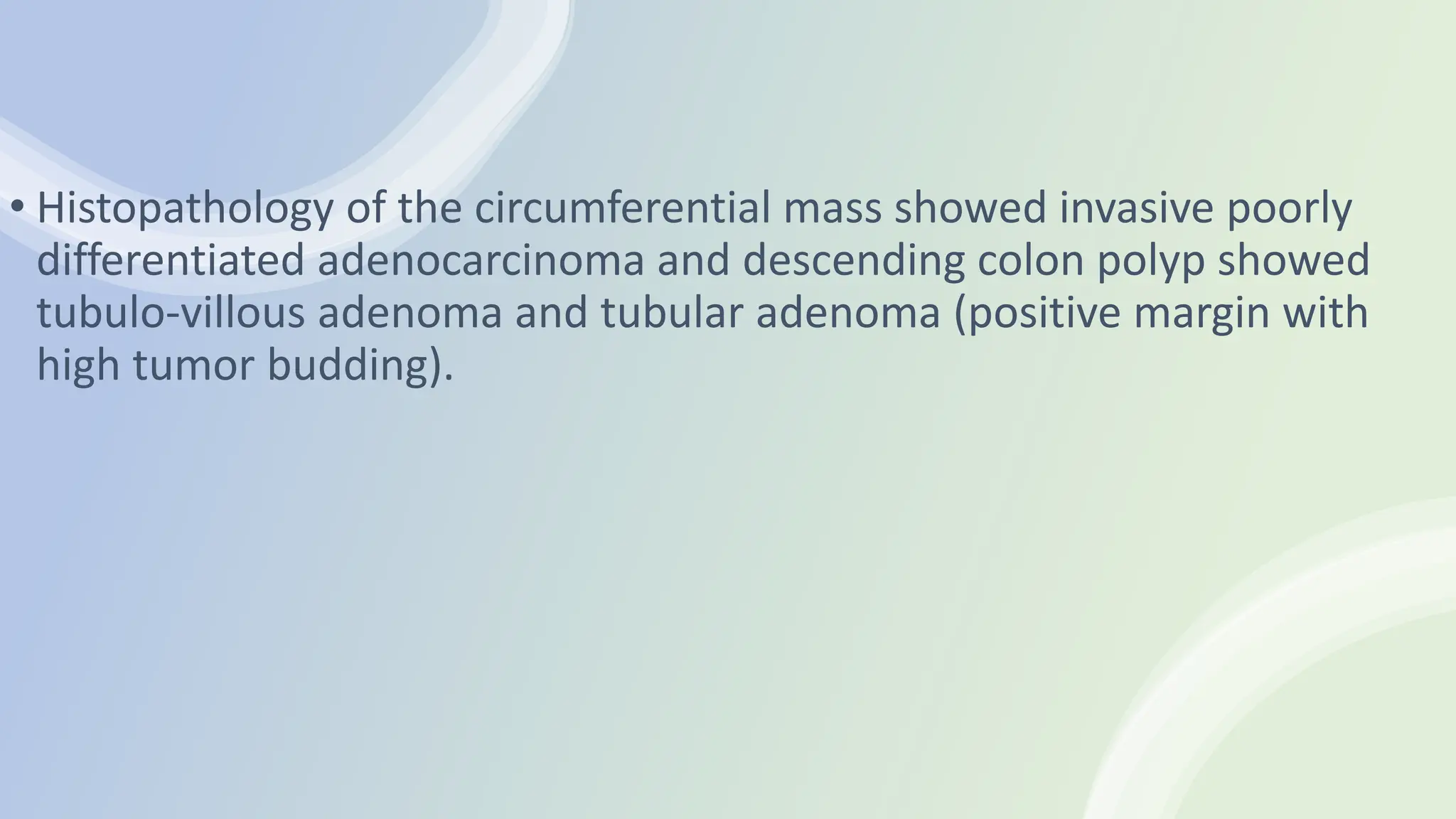 • Histopathology of the circumferential mass showed invasive poorly differentiated adenocarcinoma and descending colon polyp showed tubulo-villous adenoma and tubular adenoma (positive margin with high tumor budding).